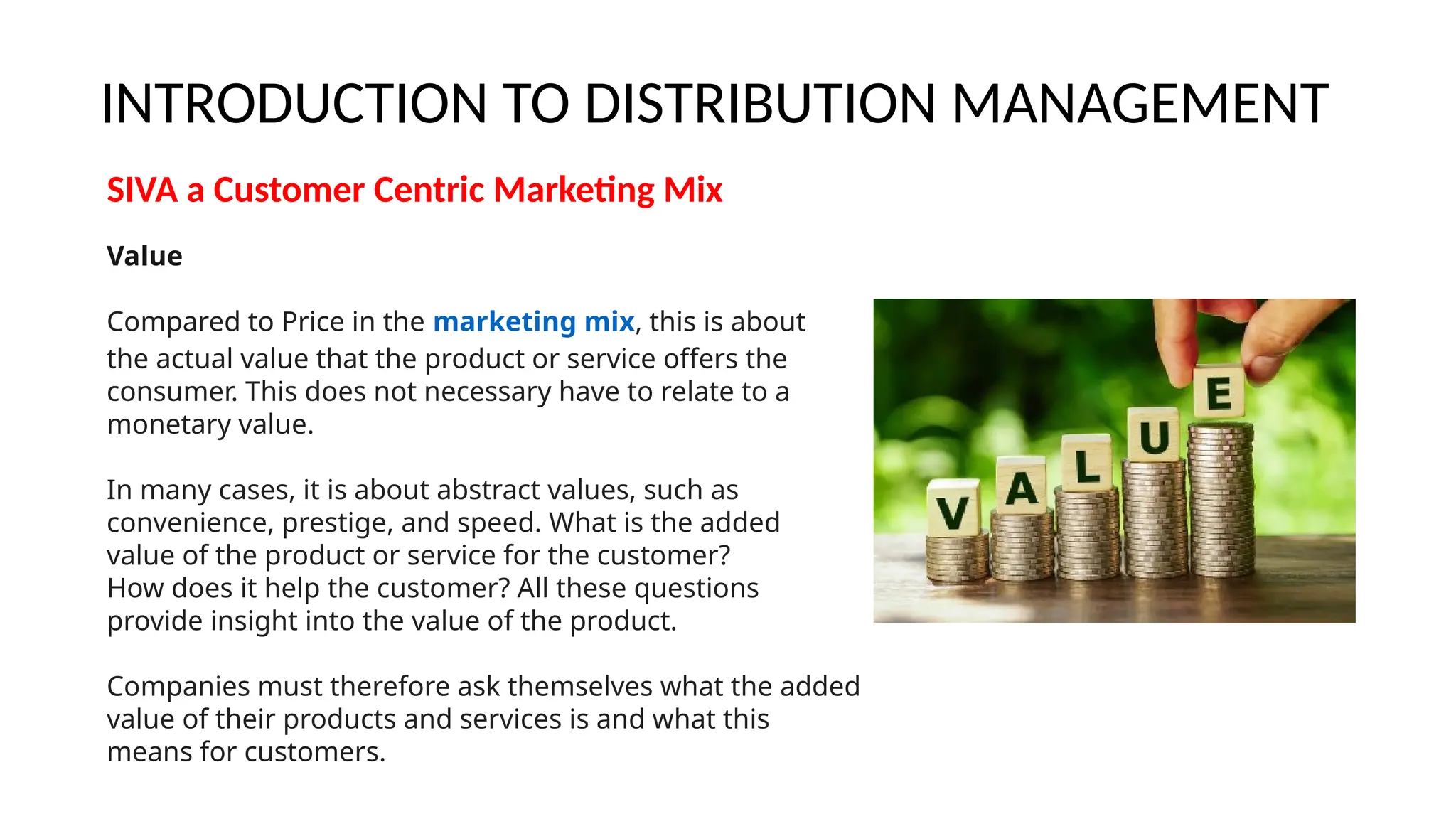 INTRODUCTION TO DISTRIBUTION MANAGEMENT

SIVA a Customer Centric Marketing Mix

Value

Compared to Price in the marketing mix, this is about the actual value that the product or service offers the consumer. This does not necessary have to relate to a monetary value.

In many cases, it is about abstract values, such as convenience, prestige, and speed. What is the added value of the product or service for the customer? How does it help the customer? All these questions provide insight into the value of the product.

Companies must therefore ask themselves what the added value of their products and services is and what this means for customers.

V A L U E